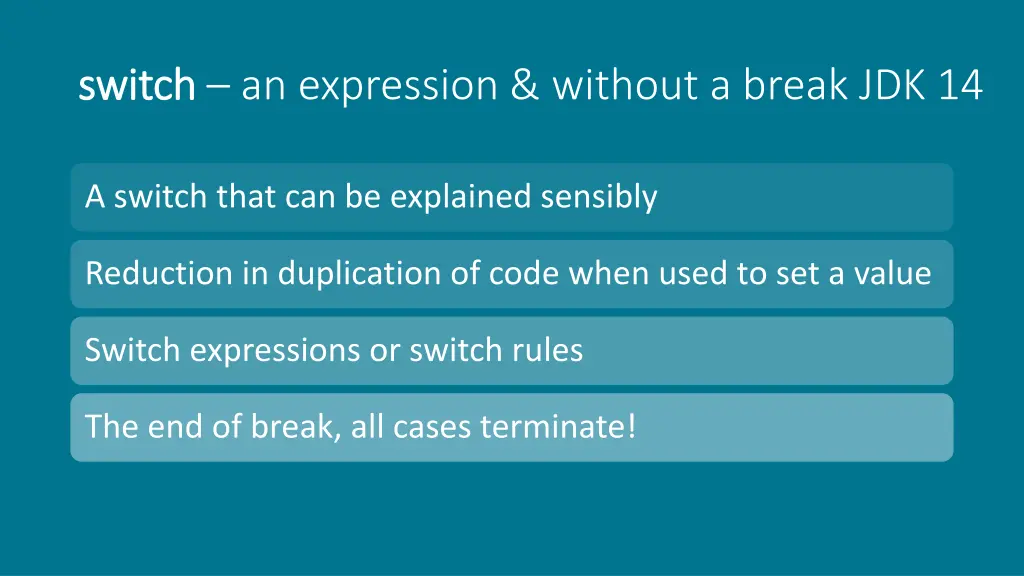 switch – an expression & without a break JDK 14

A switch that can be explained sensibly

Reduction in duplication of code when used to set a value

Switch expressions or switch rules

The end of break, all cases terminate!